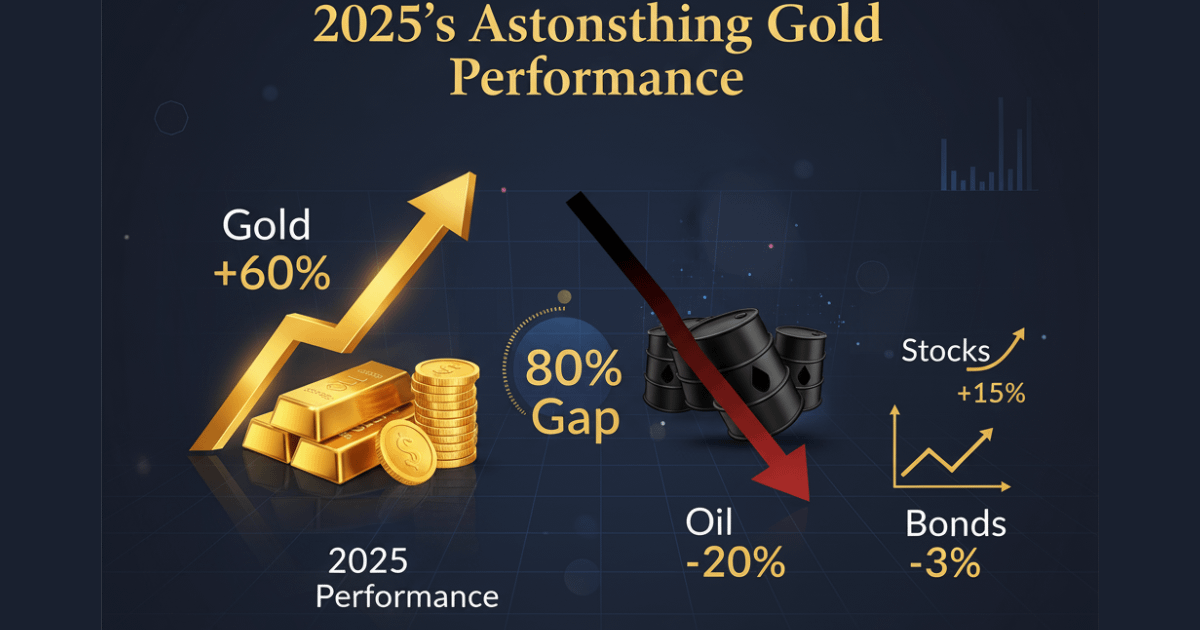 2025's Astonsthing Gold Performance

Gold
+60%

80%
Gap

Stocks
+15%

Oil
-20%

Bonds
-3%

2025
Performance